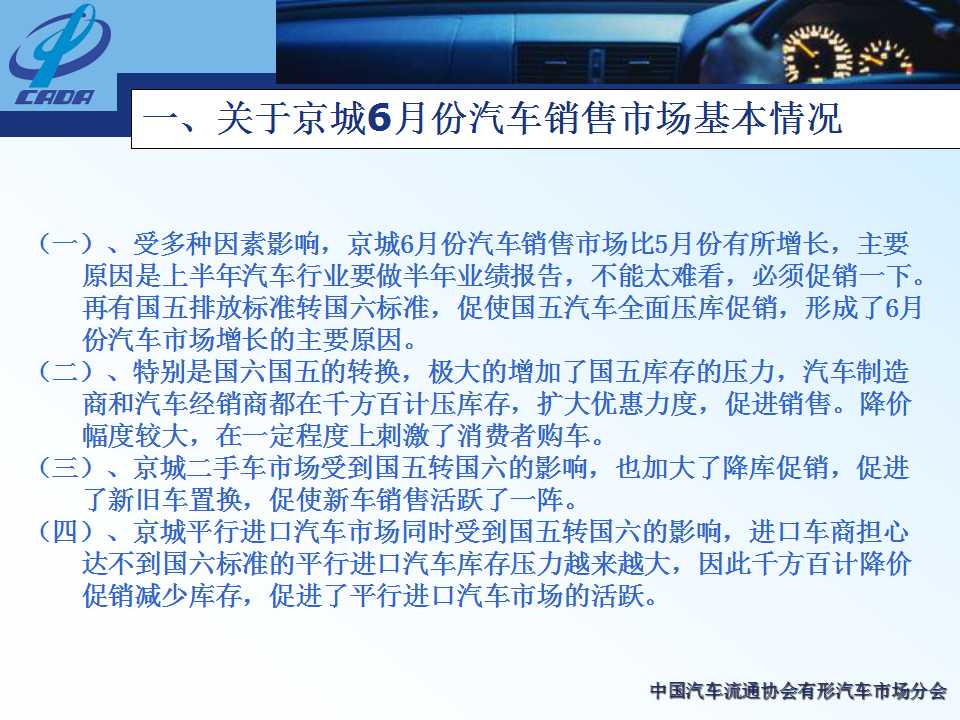 CADA

一、关于京城6月份汽车销售市场基本情况

（一）、受多种因素影响，京城6月份汽车销售市场比5月份有所增长，主要原因是上半年汽车行业要做半年业绩报告，不能太难看，必须促销一下。再有国五排放标准转国六标准，促使国五汽车全面压库促销，形成了6月份汽车市场增长的主要原因。
（二）、特别是国六国五的转换，极大的增加了国五库存的压力，汽车制造商和汽车经销商都在千方百计压库存，扩大优惠力度，促进销售。降价幅度较大，在一定程度上刺激了消费者购车。
（三）、京城二手车市场受到国五转国六的影响，也加大了降库促销，促进了新旧车置换，促使新车销售活跃了一阵。
（四）、京城平行进口汽车市场同时受到国五转国六的影响，进口车商担心达不到国六标准的平行进口汽车库存压力越来越大，因此千方百计降价促销减少库存，促进了平行进口汽车市场的活跃。

中国汽车流通协会有形汽车市场分会